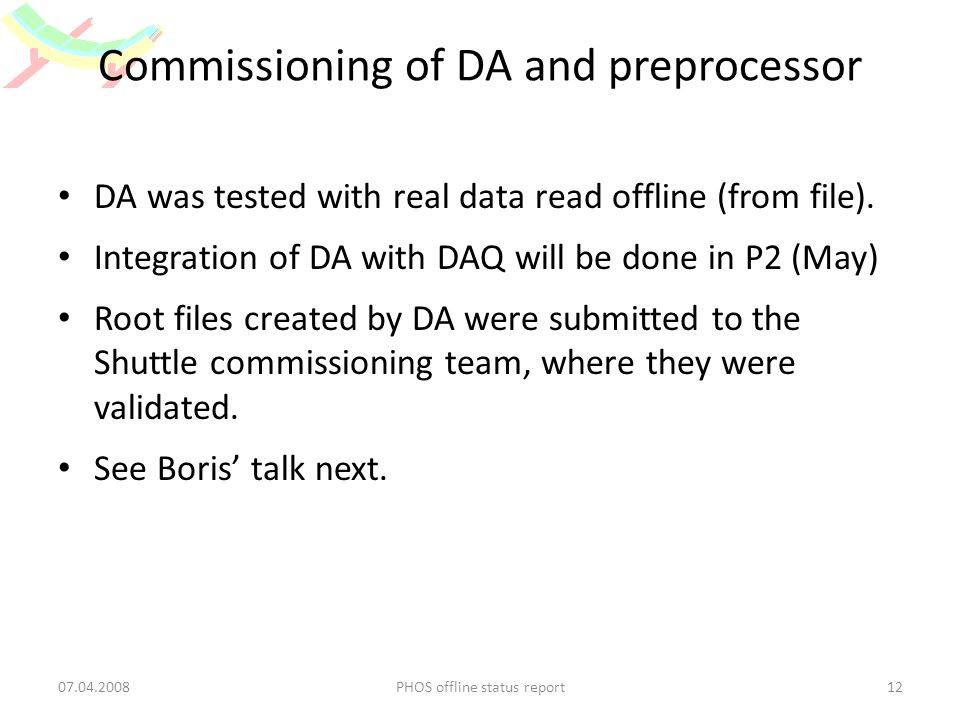 Commissioning of DA and preprocessor

• DA was tested with real data read offline (from file).

• Integration of DA with DAQ will be done in P2 (May)

• Root files created by DA were submitted to the Shuttle commissioning team, where they were validated.

• See Boris' talk next.

07.04.2008

PHOS offline status report

12